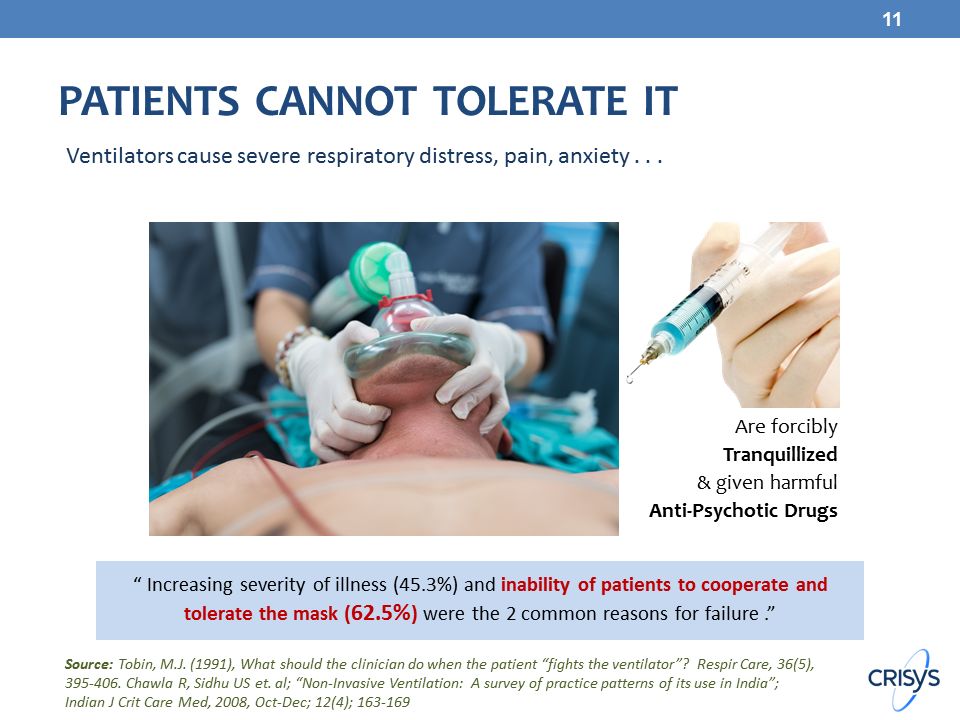 11

PATIENTS CANNOT TOLERATE IT

Ventilators cause severe respiratory distress, pain, anxiety . . .

Are forcibly
Tranquillized
& given harmful
Anti-Psychotic Drugs

“ Increasing severity of illness (45.3%) and inability of patients to cooperate and tolerate the mask (62.5%) were the 2 common reasons for failure .”

Source: Tobin, M.J. (1991), What should the clinician do when the patient “fights the ventilator”? Respir Care, 36(5), 395-406. Chawla R, Sidhu US et. al; “Non-Invasive Ventilation: A survey of practice patterns of its use in India”; Indian J Crit Care Med, 2008, Oct-Dec; 12(4); 163-169

CRISYS